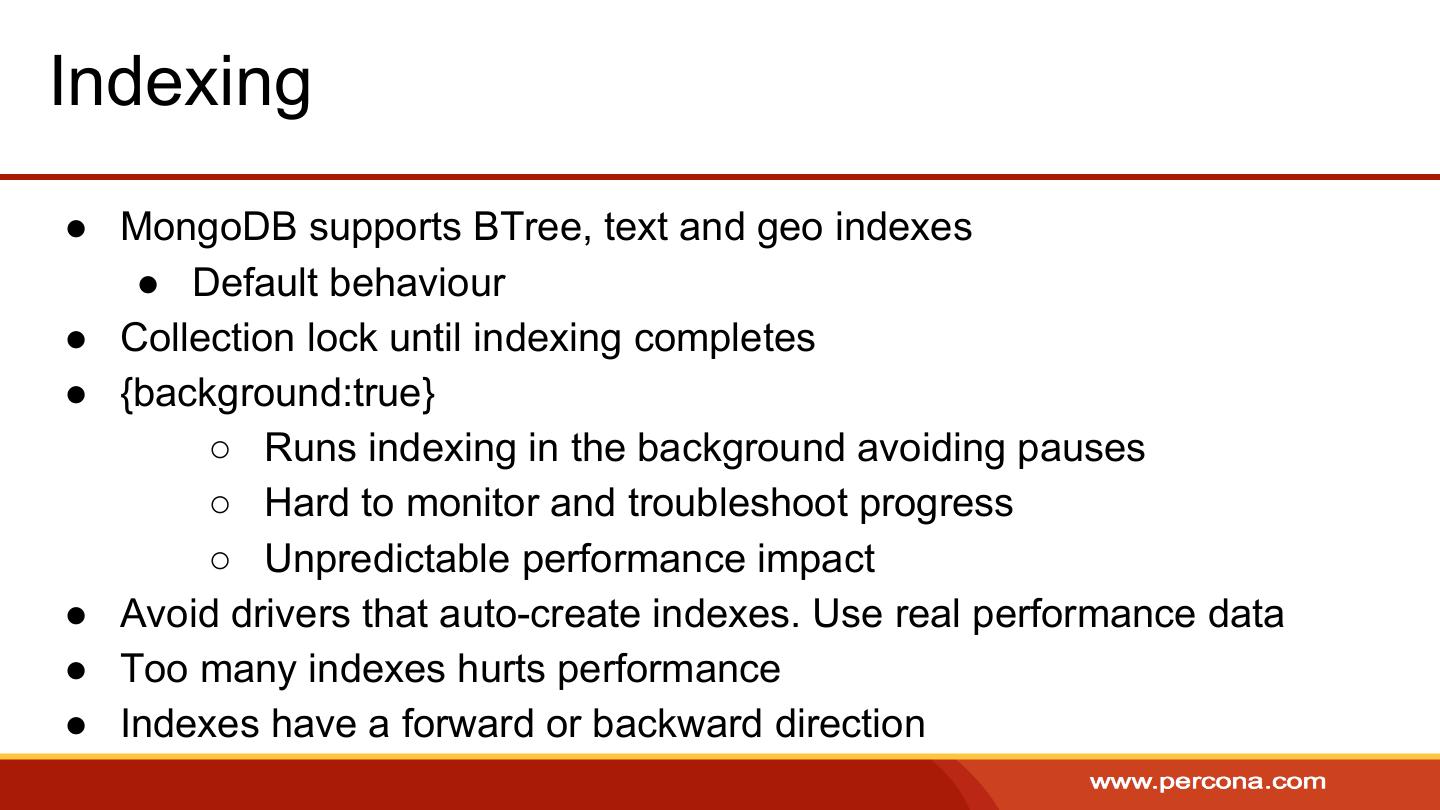 Indexing

● MongoDB supports BTree, text and geo indexes
  ● Default behaviour
● Collection lock until indexing completes
● {background:true}
  ○ Runs indexing in the background avoiding pauses
  ○ Hard to monitor and troubleshoot progress
  ○ Unpredictable performance impact
● Avoid drivers that auto-create indexes. Use real performance data
● Too many indexes hurts performance
● Indexes have a forward or backward direction

www.percona.com